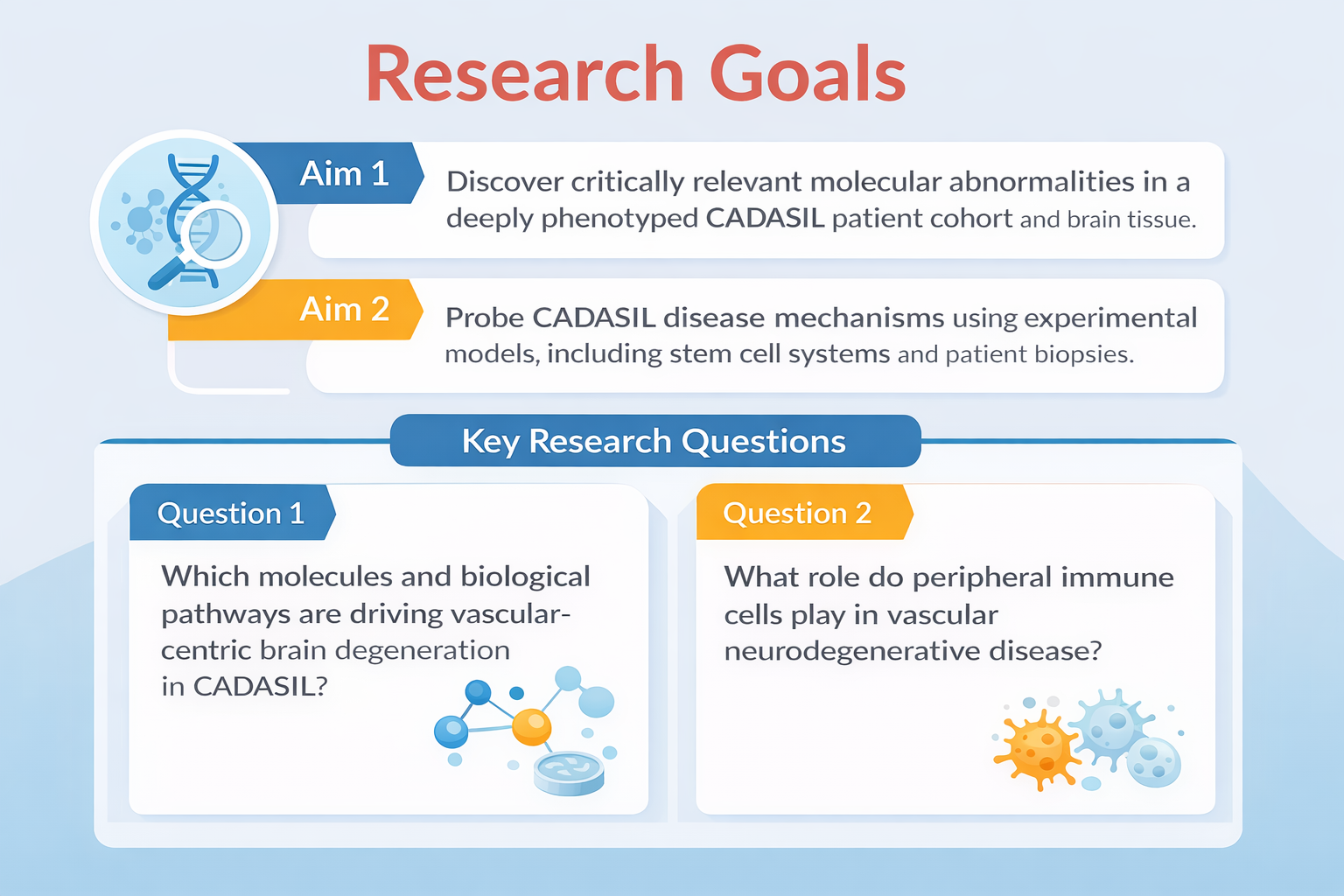 Research Goals

Aim 1

Discover critically relevant molecular abnormalities in a deeply phenotyped CADASIL patient cohort and brain tissue.

Aim 2

Probe CADASIL disease mechanisms using experimental models, including stem cell systems and patient biopsies.

Key Research Questions

Question 1

Which molecules and biological pathways are driving vascular-centric brain degeneration in CADASIL?

Question 2

What role do peripheral immune cells play in vascular neurodegenerative disease?